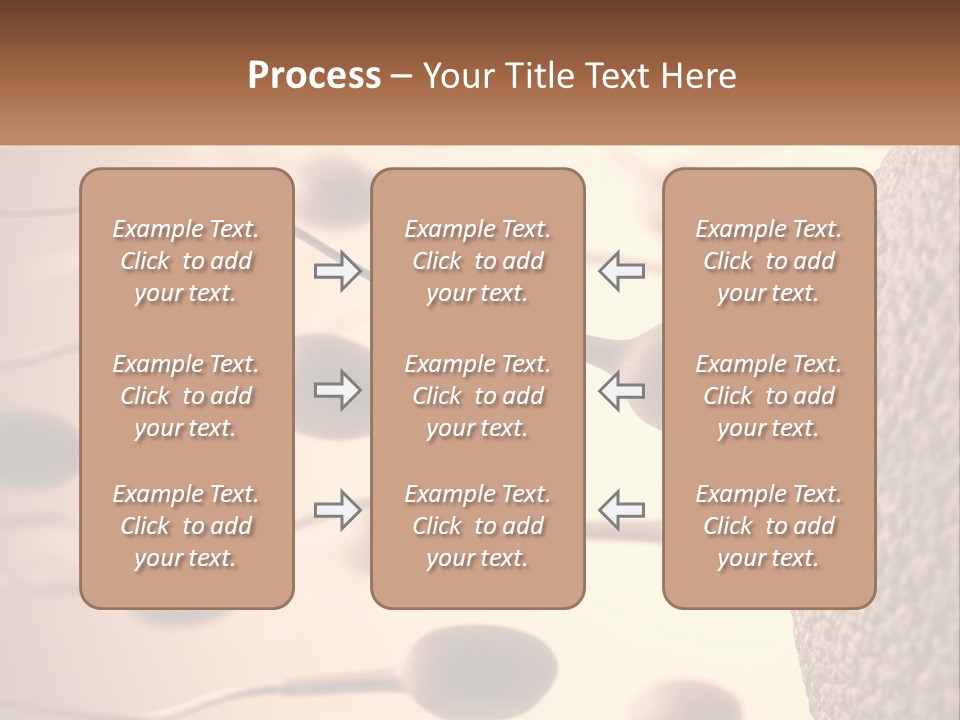 Process – Your Title Text Here

Example Text. Click to add your text.

Example Text. Click to add your text.

Example Text. Click to add your text.

Example Text. Click to add your text.

Example Text. Click to add your text.

Example Text. Click to add your text.

Example Text. Click to add your text.

Example Text. Click to add your text.

Example Text. Click to add your text.